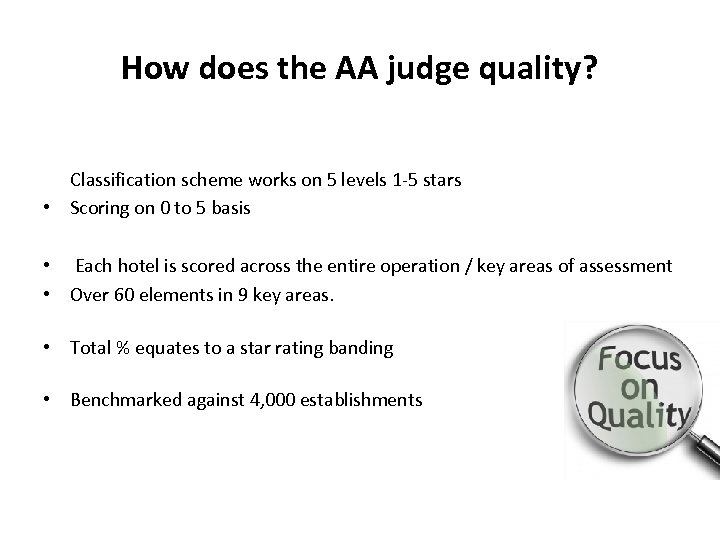 How does the AA judge quality?

Classification scheme works on 5 levels 1-5 stars
• Scoring on 0 to 5 basis

• Each hotel is scored across the entire operation / key areas of assessment
• Over 60 elements in 9 key areas.

• Total % equates to a star rating banding

• Benchmarked against 4,000 establishments

Focus on Quality